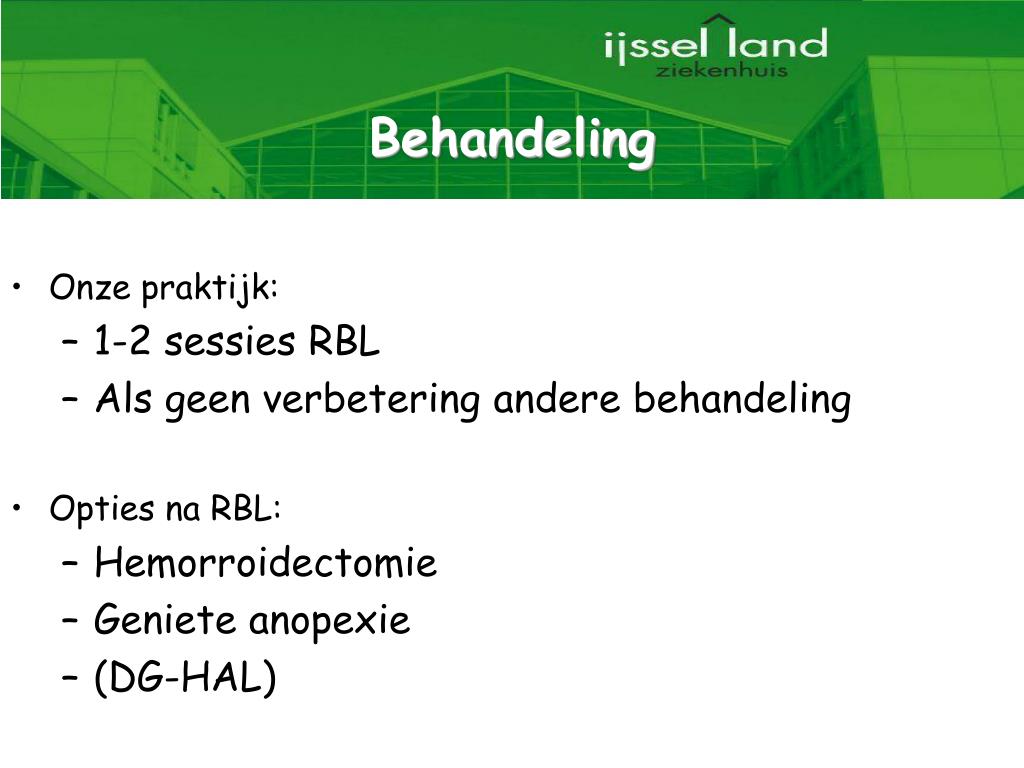 ijssel land
ziekenhuis

Behandeling

• Onze praktijk:
– 1-2 sessies RBL
– Als geen verbetering andere behandeling

• Opties na RBL:
– Hemorroidectomie
– Geniete anopexie
– (DG-HAL)